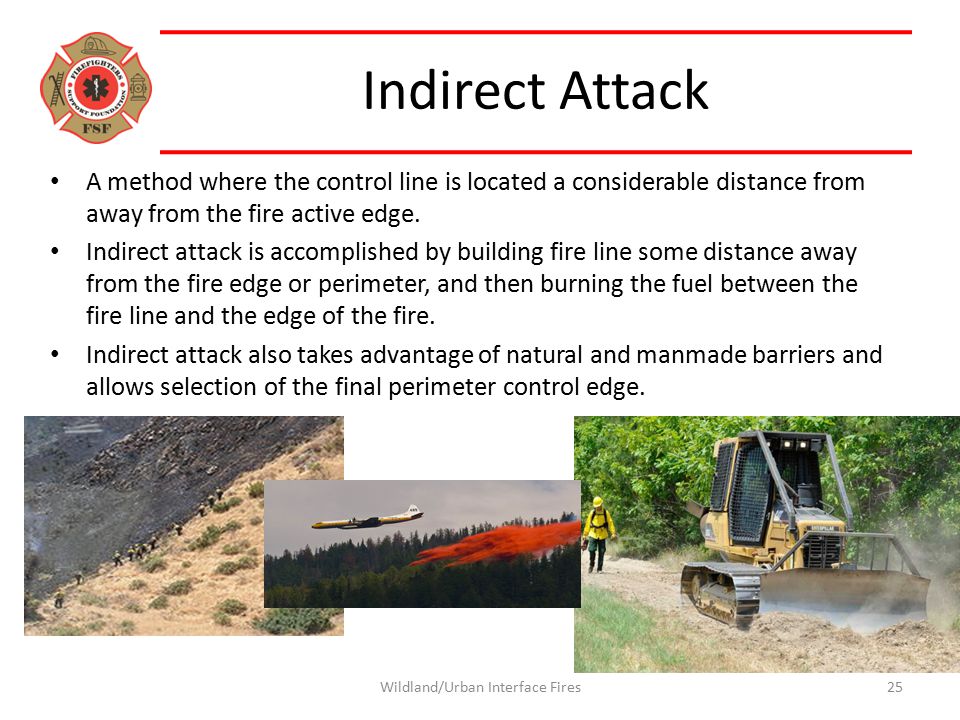 FIREFIGHTERS SUPPORT FOUNDATION
FSF

Indirect Attack

• A method where the control line is located a considerable distance from away from the fire active edge.

• Indirect attack is accomplished by building fire line some distance away from the fire edge or perimeter, and then burning the fuel between the fire line and the edge of the fire.

• Indirect attack also takes advantage of natural and manmade barriers and allows selection of the final perimeter control edge.

Wildland/Urban Interface Fires

25